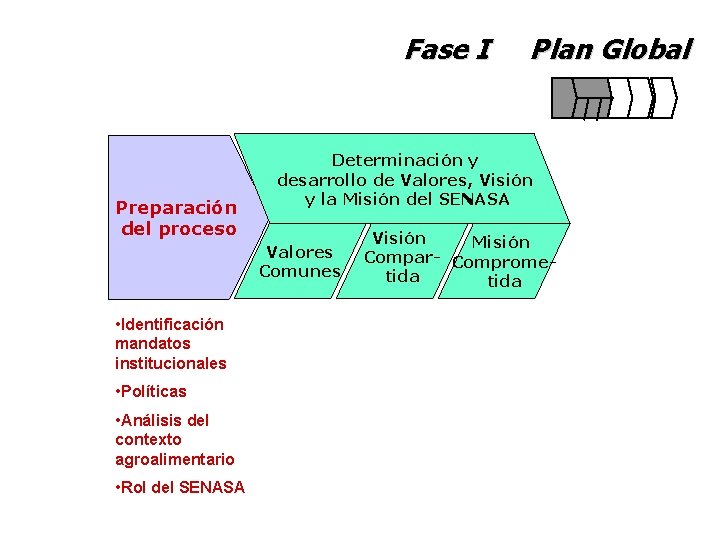 Fase I Plan Global

Preparación del proceso

Determinación y desarrollo de Valores, Visión y la Misión del SENASA

Valores Comunes

Visión Compartida

Misión Comprometida

•Identificación mandatos institucionales

•Políticas

•Análisis del contexto agroalimentario

•Rol del SENASA